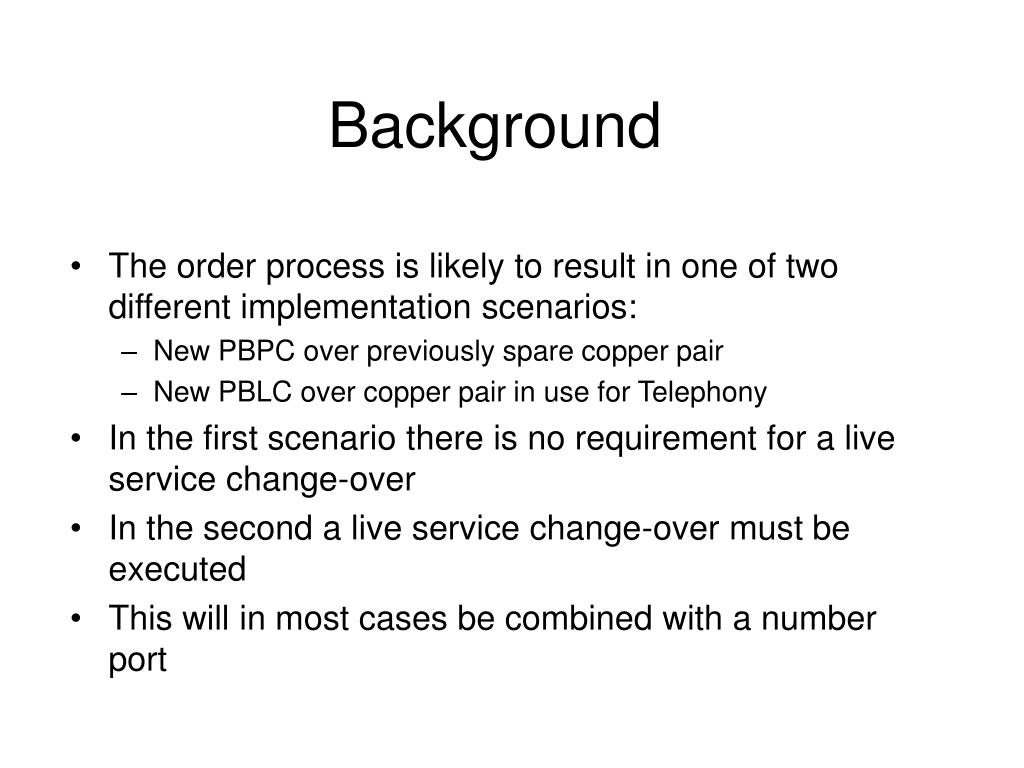 Background

• The order process is likely to result in one of two different implementation scenarios:
– New PBPC over previously spare copper pair
– New PBLC over copper pair in use for Telephony
• In the first scenario there is no requirement for a live service change-over
• In the second a live service change-over must be executed
• This will in most cases be combined with a number port